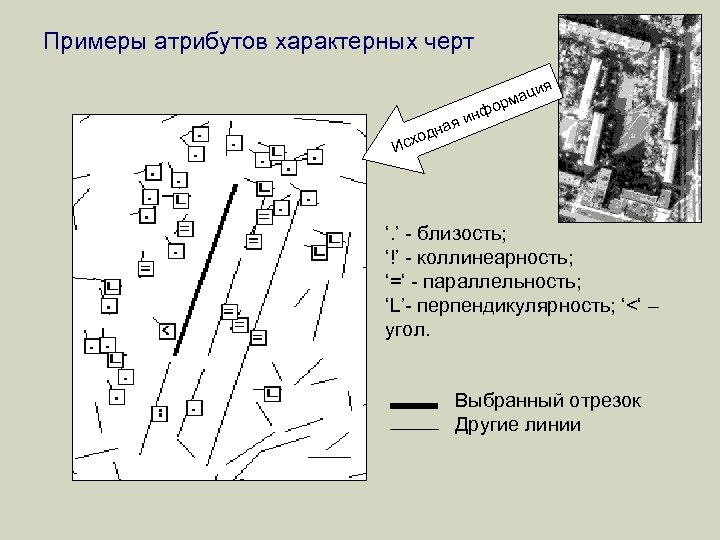 Примеры атрибутов характерных черт

Исходная информация

‘.’ - близость;
‘!’ - коллинеарность;
‘=‘ - параллельность;
‘L’- перпендикулярность; ‘<‘ – угол.

Выбранный отрезок
Другие линии